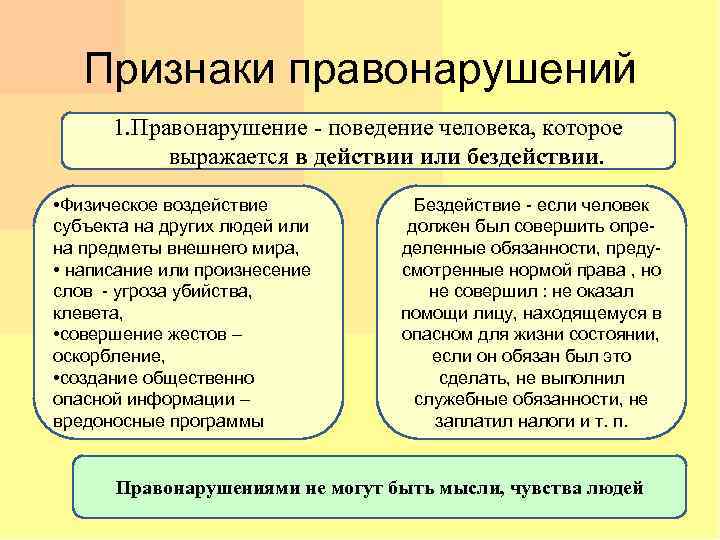 Признаки правонарушений

1.Правонарушение - поведение человека, которое выражается в действии или бездействии.

•Физическое воздействие субъекта на других людей или на предметы внешнего мира,
• написание или произнесение слов - угроза убийства, клевета,
•совершение жестов – оскорбление,
•создание общественно опасной информации – вредоносные программы

Бездействие - если человек должен был совершить определенные обязанности, предусмотренные нормой права , но не совершил : не оказал помощи лицу, находящемуся в опасном для жизни состоянии, если он обязан был это сделать, не выполнил служебные обязанности, не заплатил налоги и т. п.

Правонарушениями не могут быть мысли, чувства людей